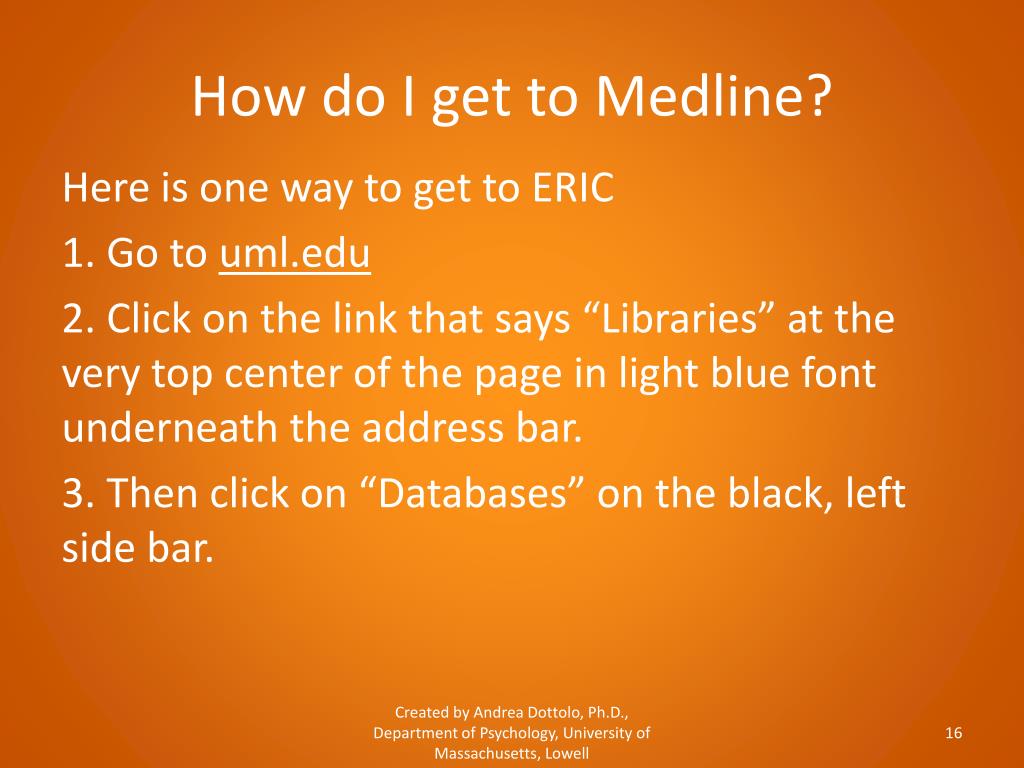 How do I get to Medline?

Here is one way to get to ERIC

1. Go to uml.edu

2. Click on the link that says “Libraries” at the very top center of the page in light blue font underneath the address bar.

3. Then click on “Databases” on the black, left side bar.

Created by Andrea Dottolo, Ph.D., Department of Psychology, University of Massachusetts, Lowell

16